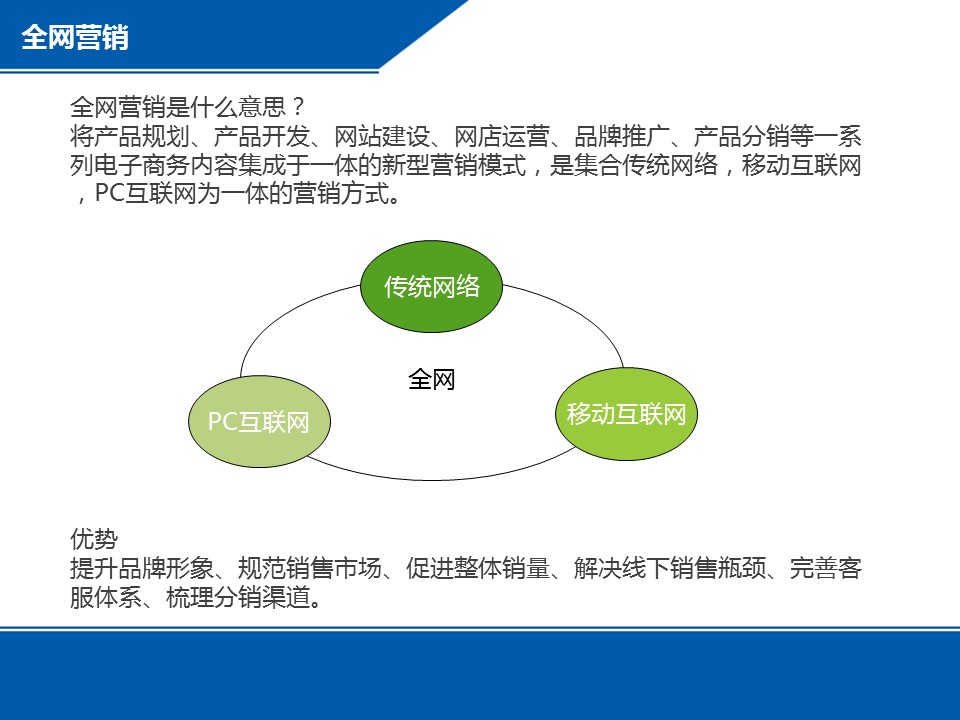 全网营销

全网营销是什么意思？
将产品规划、产品开发、网站建设、网店运营、品牌推广、产品分销等一系列电子商务内容集成于一体的新型营销模式，是集合传统网络，移动互联网，PC互联网为一体的营销方式。

传统网络

全网

PC互联网

移动互联网

优势
提升品牌形象、规范销售市场、促进整体销量、解决线下销售瓶颈、完善客服体系、梳理分销渠道。